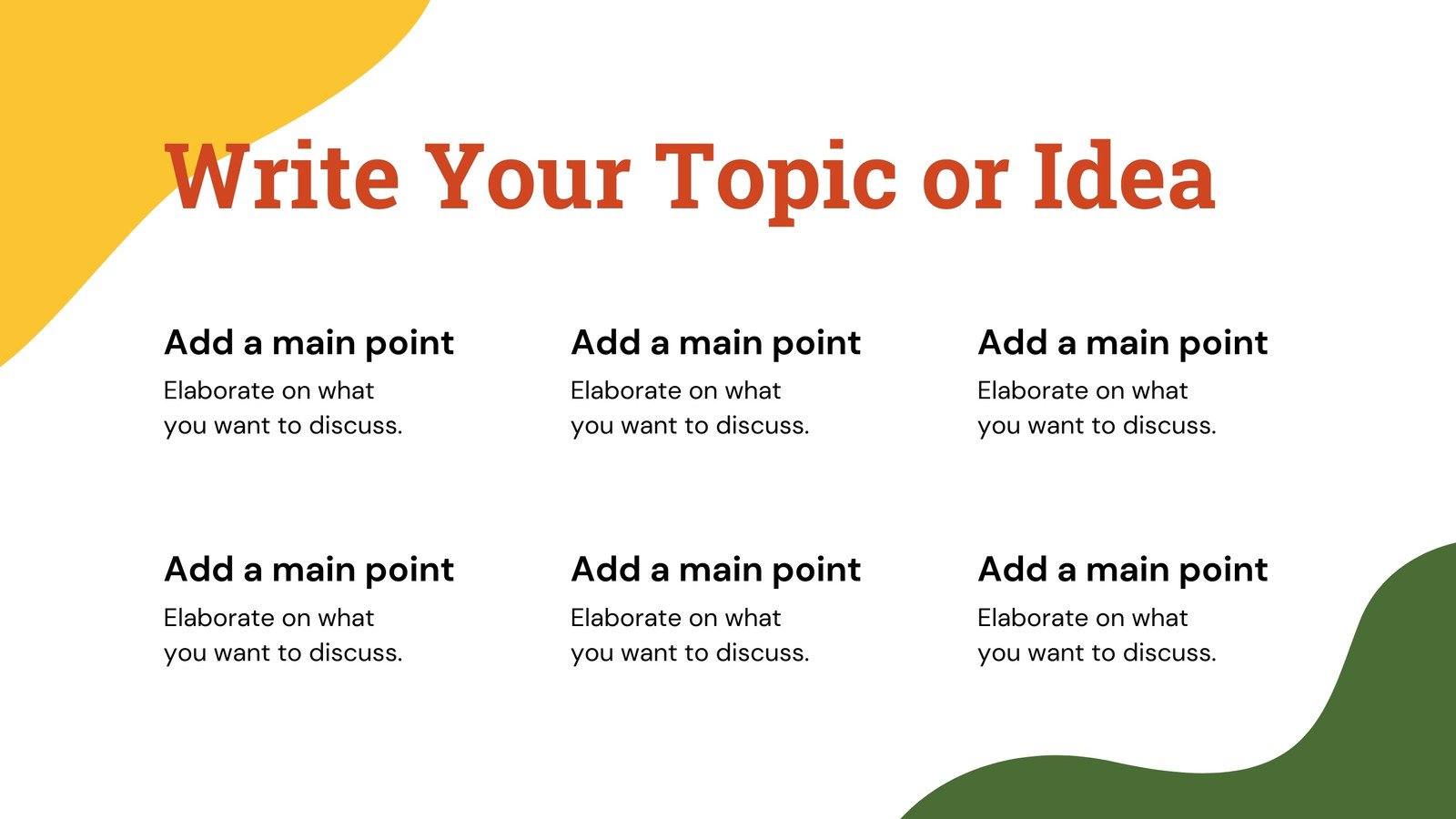 Write Your Topic or Idea

Add a main point
Elaborate on what you want to discuss.

Add a main point
Elaborate on what you want to discuss.

Add a main point
Elaborate on what you want to discuss.

Add a main point
Elaborate on what you want to discuss.

Add a main point
Elaborate on what you want to discuss.

Add a main point
Elaborate on what you want to discuss.